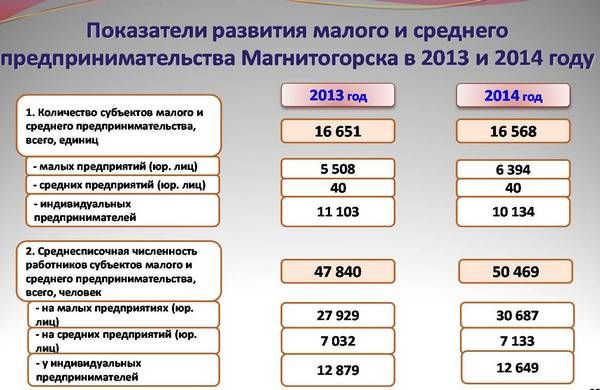 Показатели развития малого и среднего предпринимательства Магнитогорска в 2013 и 2014 году

| | 2013 год | 2014 год |
|---|---|---|
| 1. Количество субъектов малого и среднего предпринимательства, всего, единиц | 16 651 | 16 568 |
| - малых предприятий (юр. лиц) | 5 508 | 6 394 |
| - средних предприятий (юр. лиц) | 40 | 40 |
| - индивидуальных предпринимателей | 11 103 | 10 134 |
| 2. Среднесписочная численность работников субъектов малого и среднего предпринимательства, всего, человек | 47 840 | 50 469 |
| - на малых предприятиях (юр. лиц) | 27 929 | 30 687 |
| - на средних предприятий (юр. лиц) | 7 032 | 7 133 |
| - у индивидуальных предпринимателей | 12 879 | 12 649 |